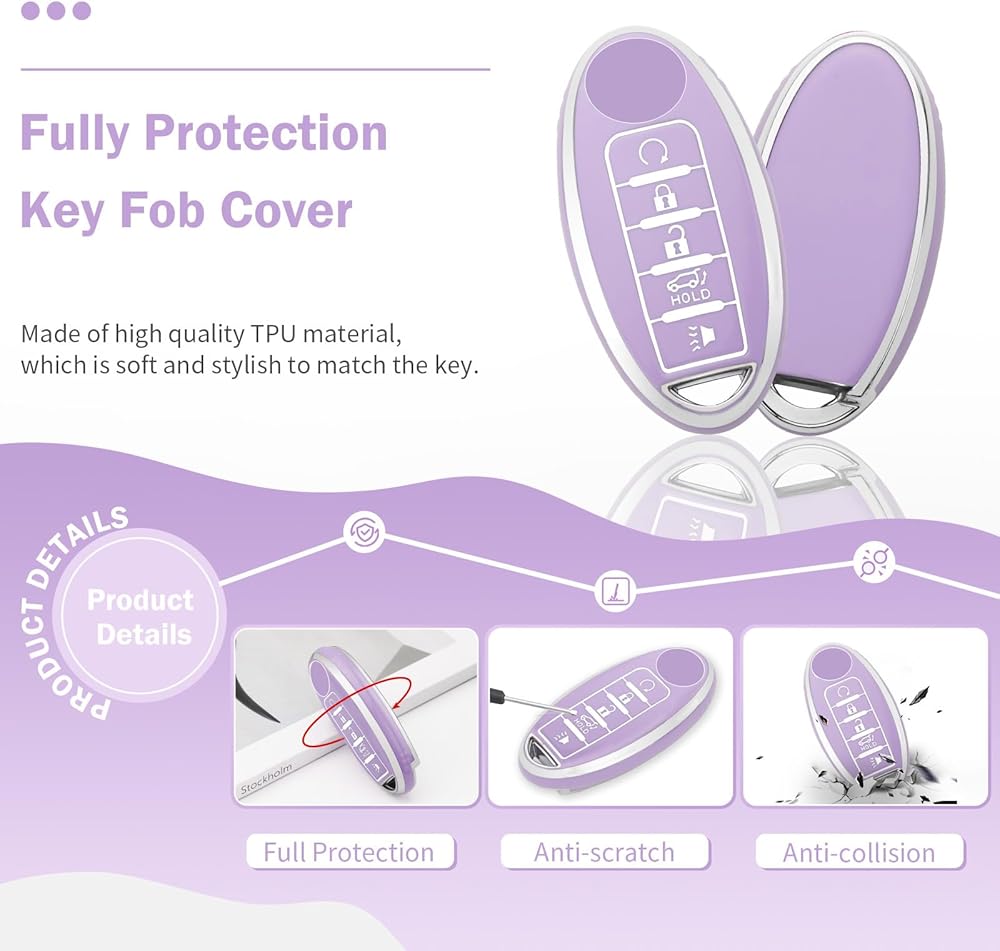 Fully Protection Key Fob Cover

Made of high quality TPU material, which is soft and stylish to match the key.

HOLD

PRODUCT DETAILS

Product Details

Stockholm

Full Protection

Anti-scratch

Anti-collision